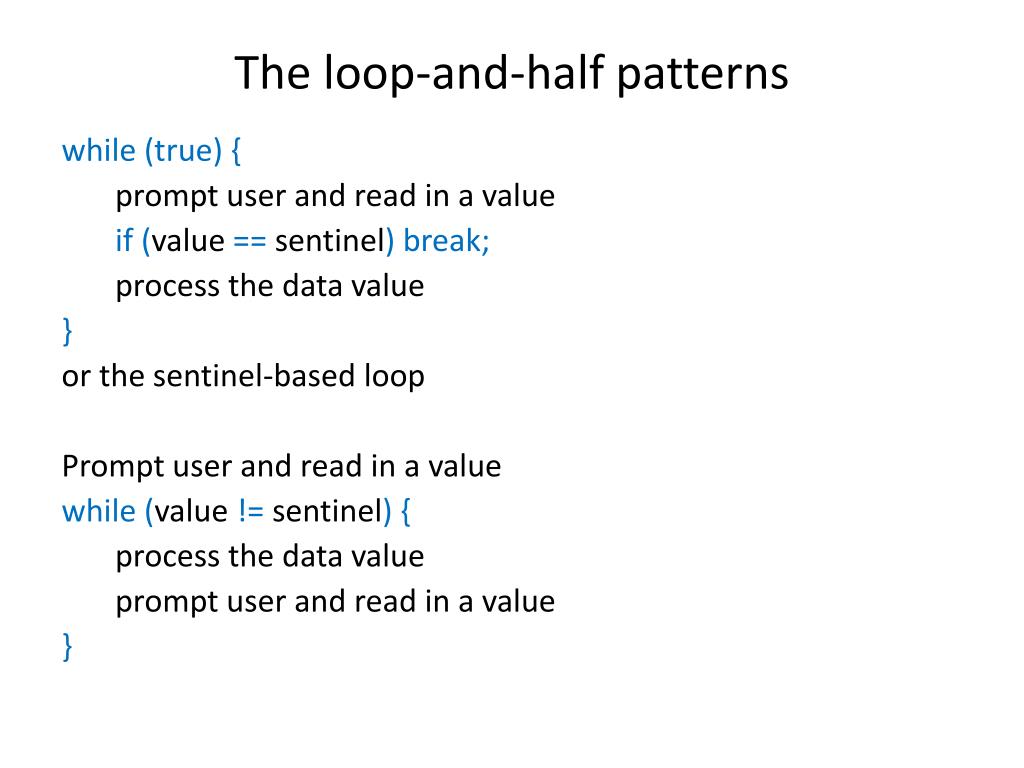 The loop-and-half patterns

while (true) {
prompt user and read in a value
if (value == sentinel) break;
process the data value
}
or the sentinel-based loop

Prompt user and read in a value
while (value != sentinel) {
process the data value
prompt user and read in a value
}